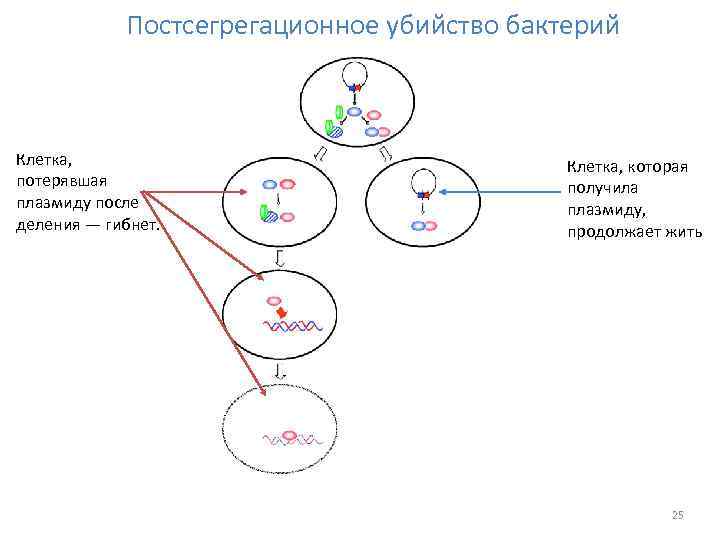 Постсегрегационное убийство бактерий

Клетка, потерявшая плазмиду после деления — гибнет.

Клетка, которая получила плазмиду, продолжает жить

25